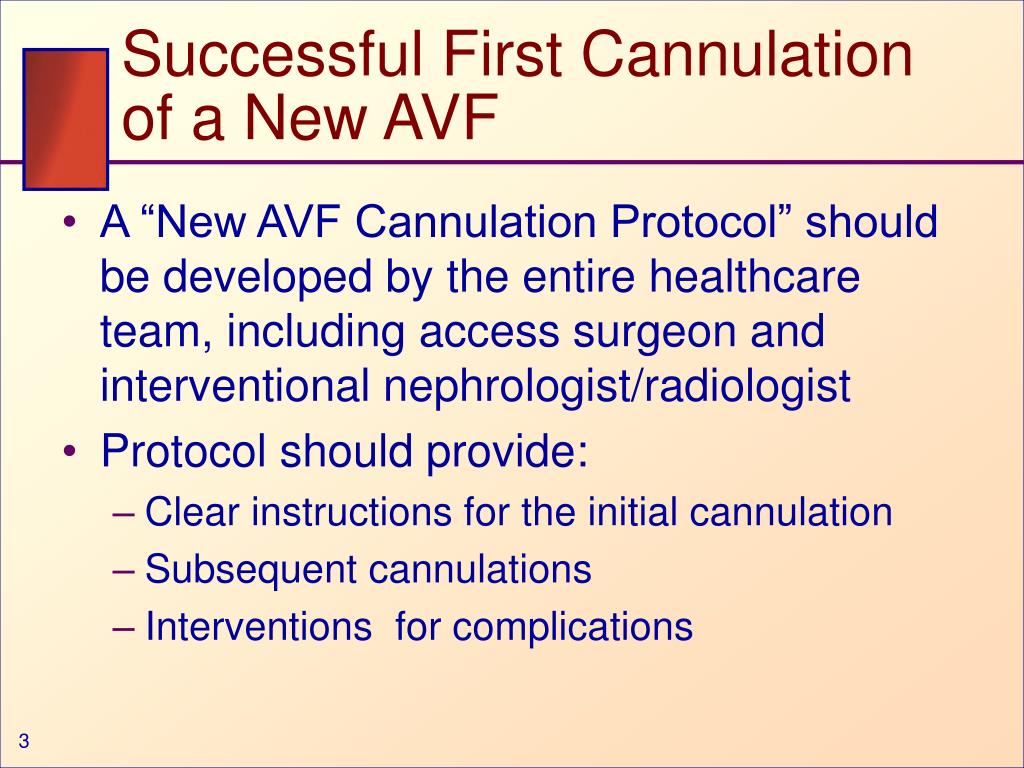 Successful First Cannulation of a New AVF

• A “New AVF Cannulation Protocol” should be developed by the entire healthcare team, including access surgeon and interventional nephrologist/radiologist
• Protocol should provide:
– Clear instructions for the initial cannulation
– Subsequent cannulations
– Interventions  for complications

3